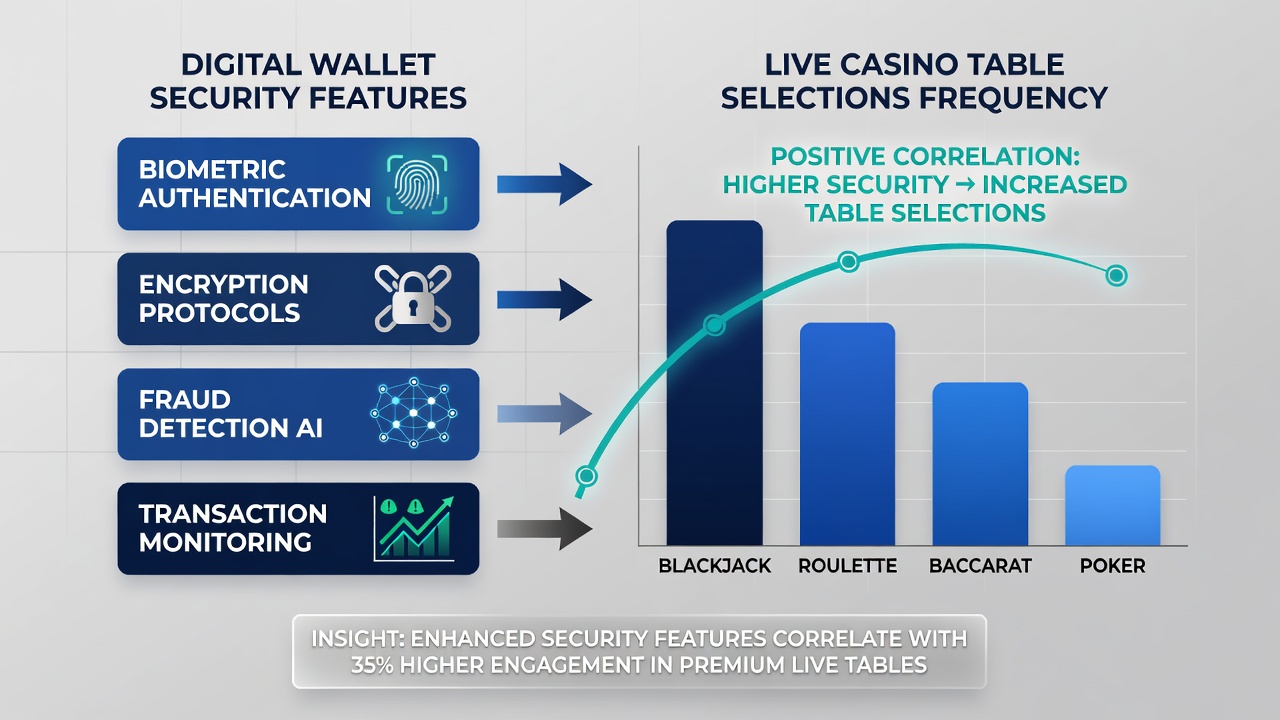 DIGITAL WALLET SECURITY FEATURES

BIOMETRIC AUTHENTICATION

ENCRYPTION PROTOCOLS

FRAUD DETECTION AI

TRANSACTION MONITORING

LIVE CASINO TABLE SELECTIONS FREQUENCY

POSITIVE CORRELATION: HIGHER SECURITY → INCREASED TABLE SELECTIONS

BLACKJACK

ROULETTE

BACCARAT

POKER

INSIGHT: ENHANCED SECURITY FEATURES CORRELATE WITH 35% HIGHER ENGAGEMENT IN PREMIUM LIVE TABLES